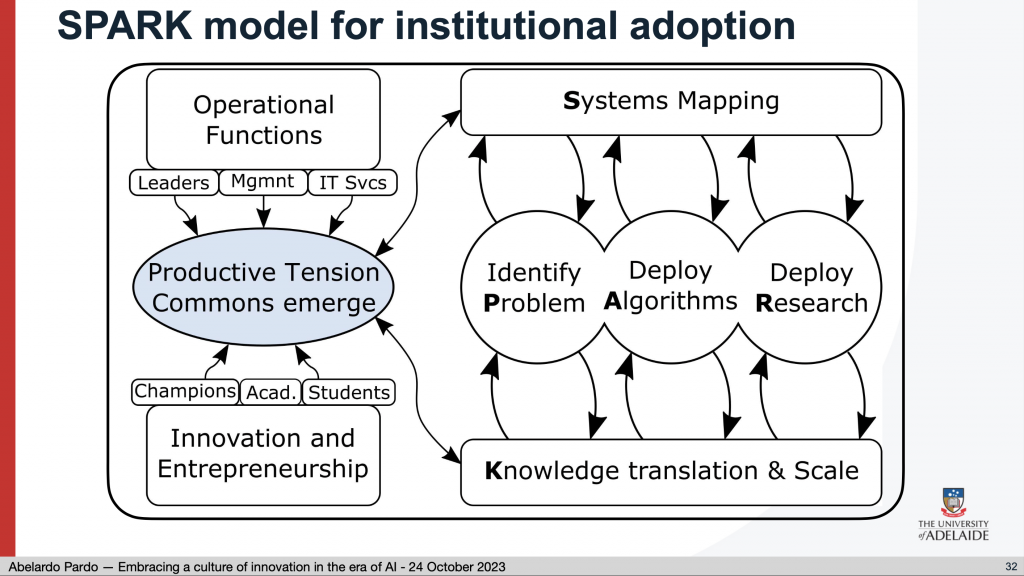 SPARK model for institutional adoption

Operational Functions

Leaders
Mgmnt
IT Svcs

Productive Tension Commons emerge

Champions
Acad.
Students

Innovation and Entrepreneurship

Systems Mapping

Identify Problem

Deploy Algorithms

Deploy Research

Knowledge translation & Scale

THE UNIVERSITY of ADELAIDE

Abelardo Pardo — Embracing a culture of innovation in the era of AI - 24 October 2023

32